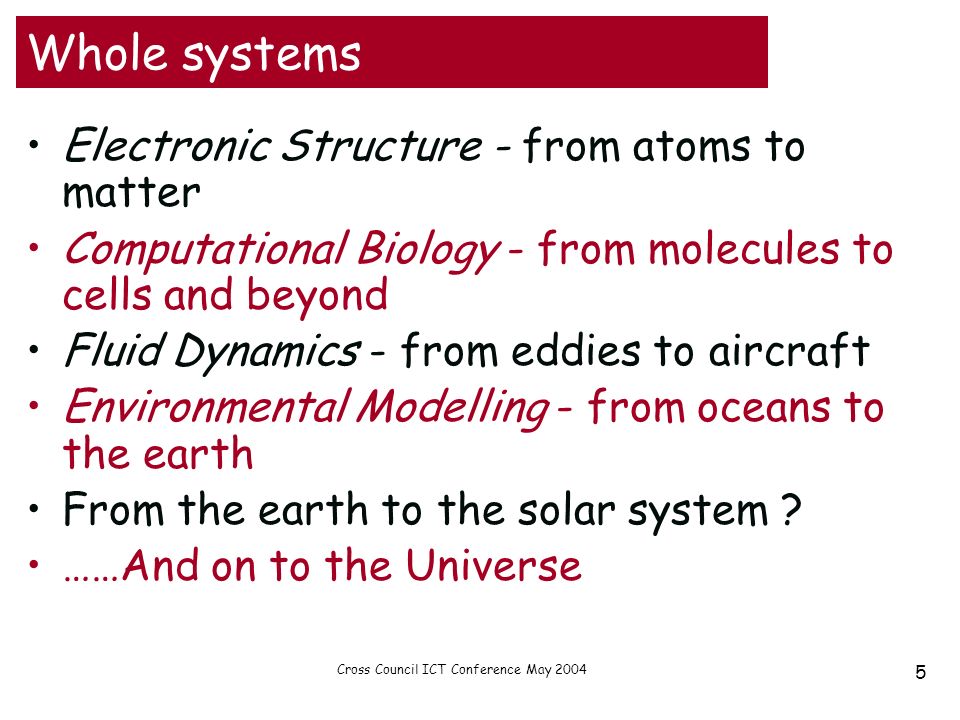 Whole systems

• Electronic Structure - from atoms to matter
• Computational Biology - from molecules to cells and beyond
• Fluid Dynamics - from eddies to aircraft
• Environmental Modelling - from oceans to the earth
• From the earth to the solar system ?
• ……And on to the Universe

Cross Council ICT Conference May 2004

5